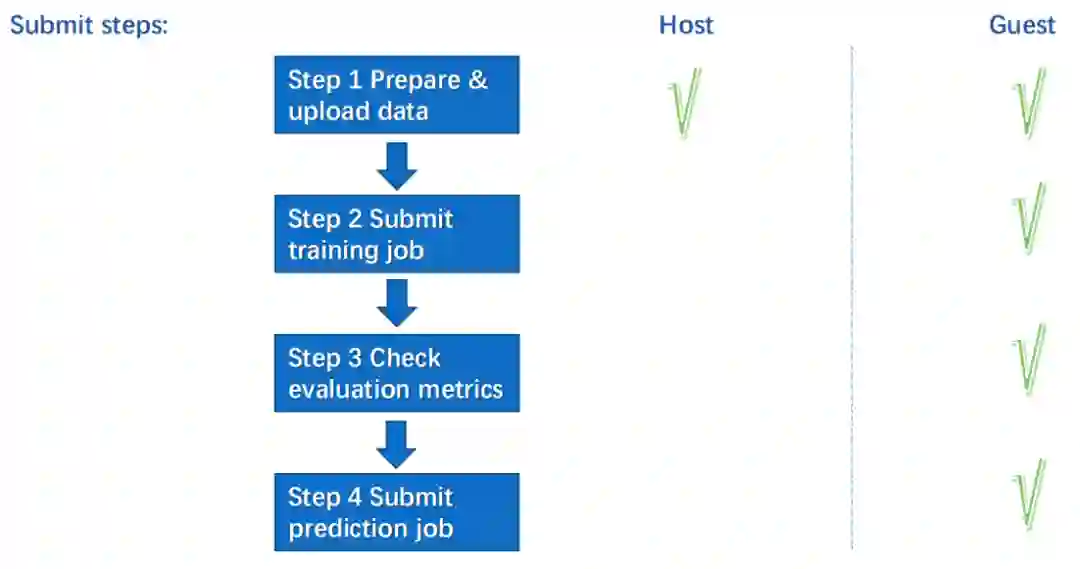 Submit steps:

Host

Guest

Step 1 Prepare & upload data

√

√

Step 2 Submit training job

√

Step 3 Check evaluation metrics

√

Step 4 Submit prediction job

√